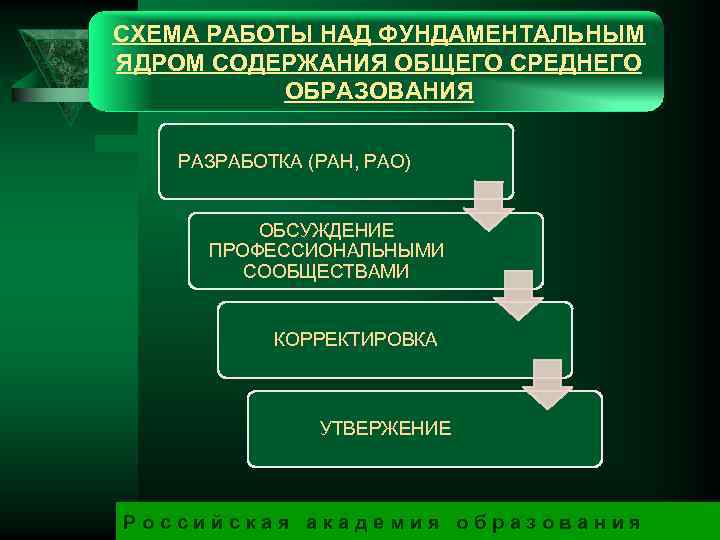 СХЕМА РАБОТЫ НАД ФУНДАМЕНТАЛЬНЫМ ЯДРОМ СОДЕРЖАНИЯ ОБЩЕГО СРЕДНЕГО ОБРАЗОВАНИЯ

РАЗРАБОТКА (РАН, РАО)

ОБСУЖДЕНИЕ ПРОФЕССИОНАЛЬНЫМИ СООБЩЕСТВАМИ

КОРРЕКТИРОВКА

УТВЕРЖЕНИЕ

Российская академия образования